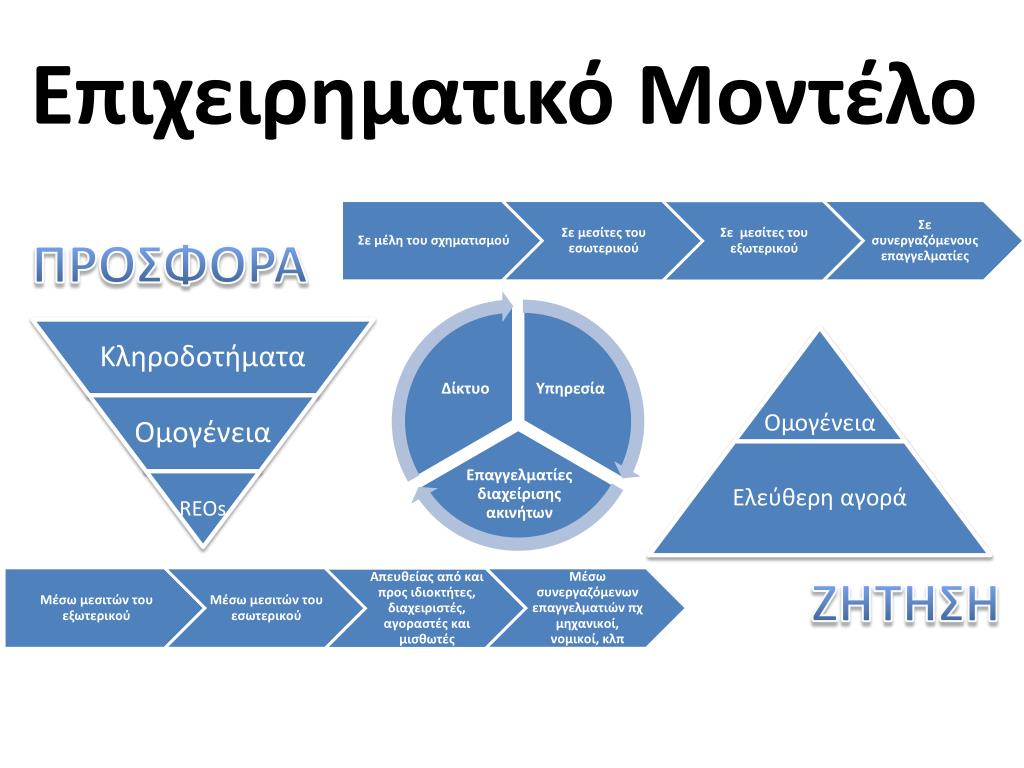 Επιχειρηματικό Μοντέλο

ΠΡΟΣΦΟΡΑ

Σε μέλη του σχηματισμού

Σε μεσίτες του εσωτερικού

Σε μεσίτες του εξωτερικού

Σε συνεργαζόμενους επαγγελματίες

Κληροδοτήματα

Ομογένεια

REOs

Δίκτυο

Υπηρεσία

Επαγγελματίες διαχείρισης ακινήτων

Ομογένεια

Ελεύθερη αγορά

Μέσω μεσιτών του εξωτερικού

Μέσω μεσιτών του εσωτερικού

Απευθείας από και προς ιδιοκτήτες, διαχειριστές, αγοραστές και μισθωτές

Μέσω συνεργαζόμενων επαγγελματιών πχ μηχανικοί, νομικοί, κλπ

ΖΗΤΗΣΗ